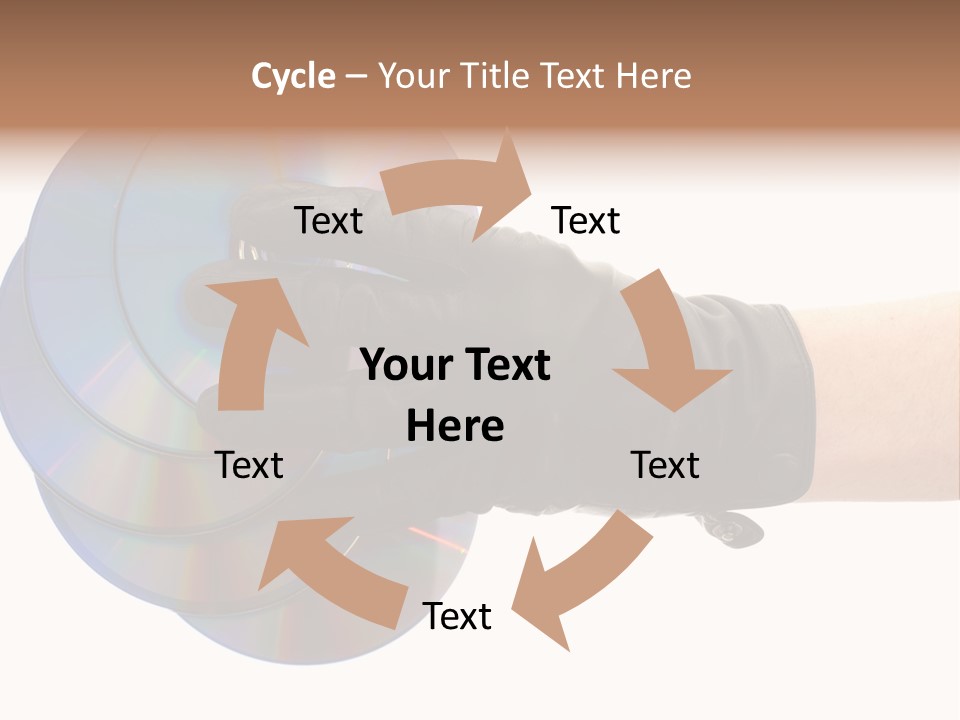 Cycle – Your Title Text Here

Text

Text

Your Text Here

Text

Text

Text